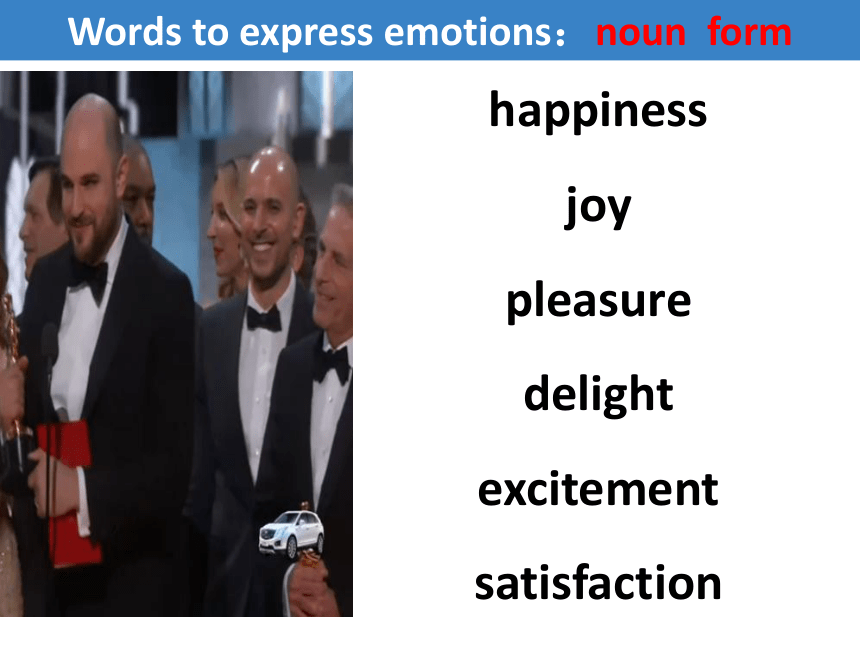 Words to express emotions： noun form

happiness

joy

pleasure

delight

excitement

satisfaction